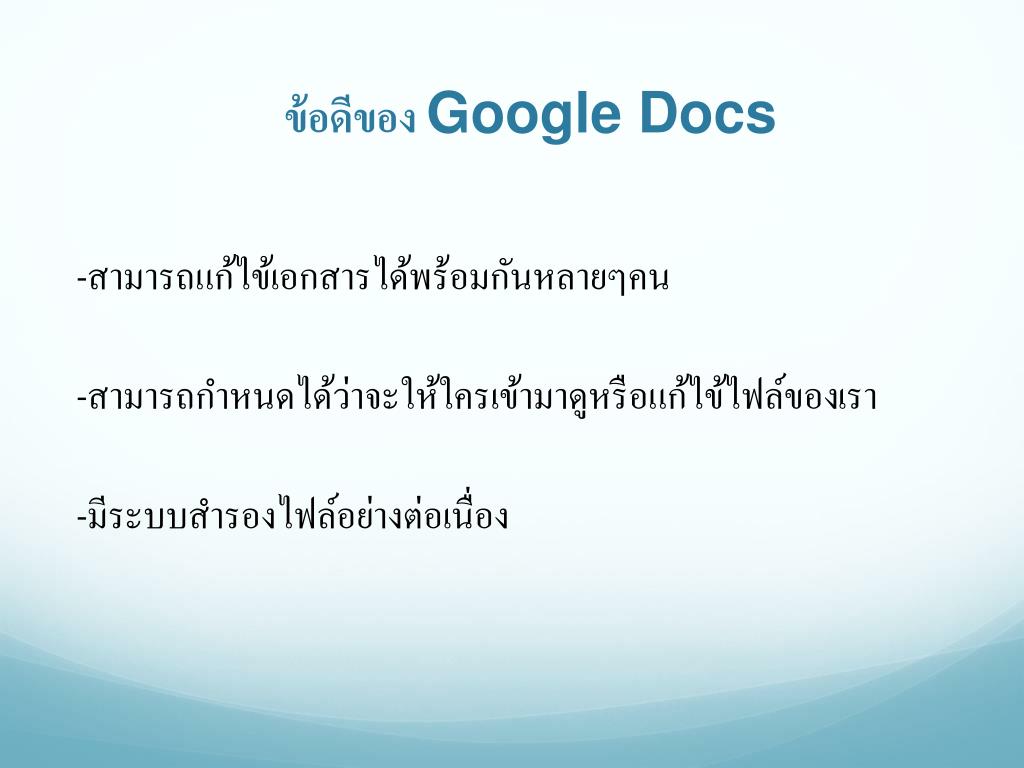 ข้อดีของ Google Docs

-สามารถแก้ไข้เอกสารได้พร้อมกันหลายๆคน

-สามารถกำหนดได้ว่าจะให้ใครเข้ามาดูหรือแก้ไข้ไฟล์ของเรา

-มีระบบสำรองไฟล์อย่างต่อเนื่อง